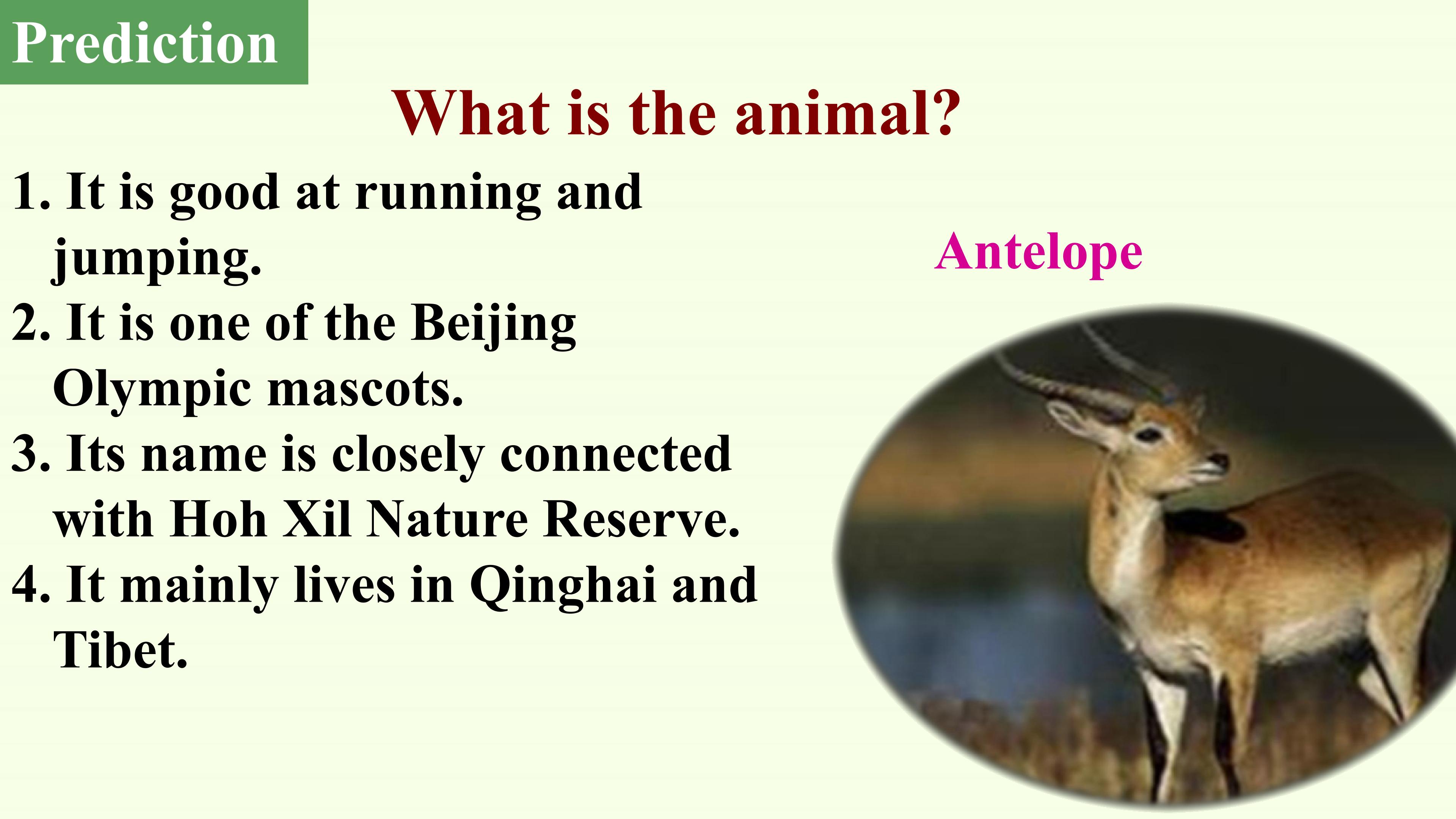 Prediction

What is the animal?

1. It is good at running and jumping.
2. It is one of the Beijing Olympic mascots.
3. Its name is closely connected with Hoh Xil Nature Reserve.
4. It mainly lives in Qinghai and Tibet.

Antelope